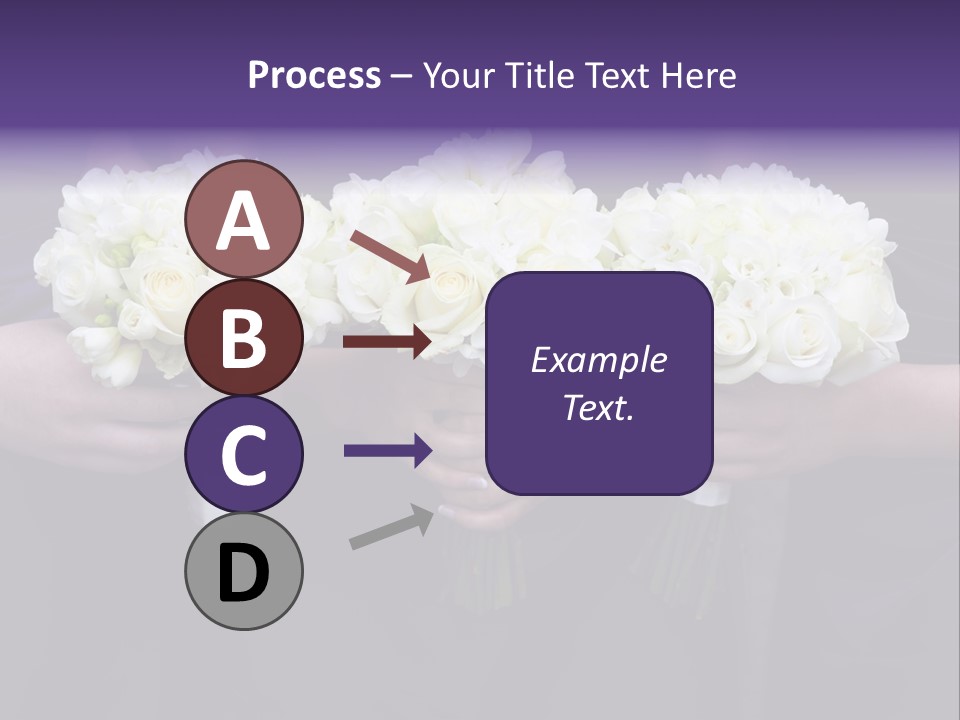 Process – Your Title Text Here

A

B

C

D

Example Text.